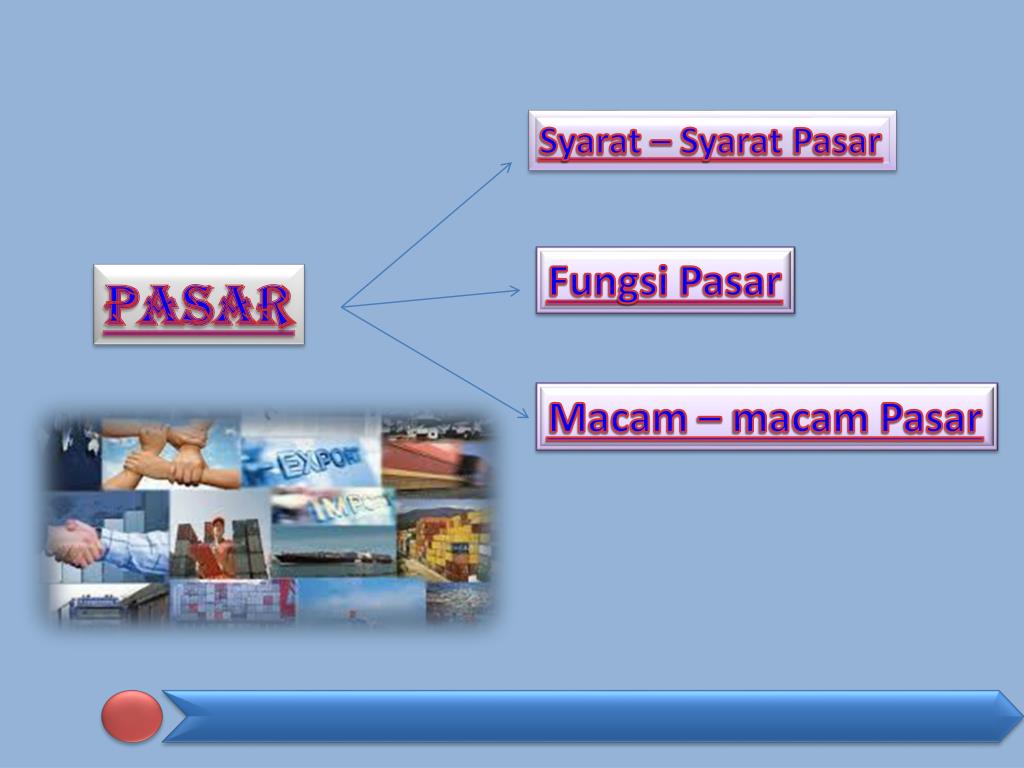 PASAR

Syarat – Syarat Pasar

Fungsi Pasar

Macam – macam Pasar

EXPORT

IMPORT